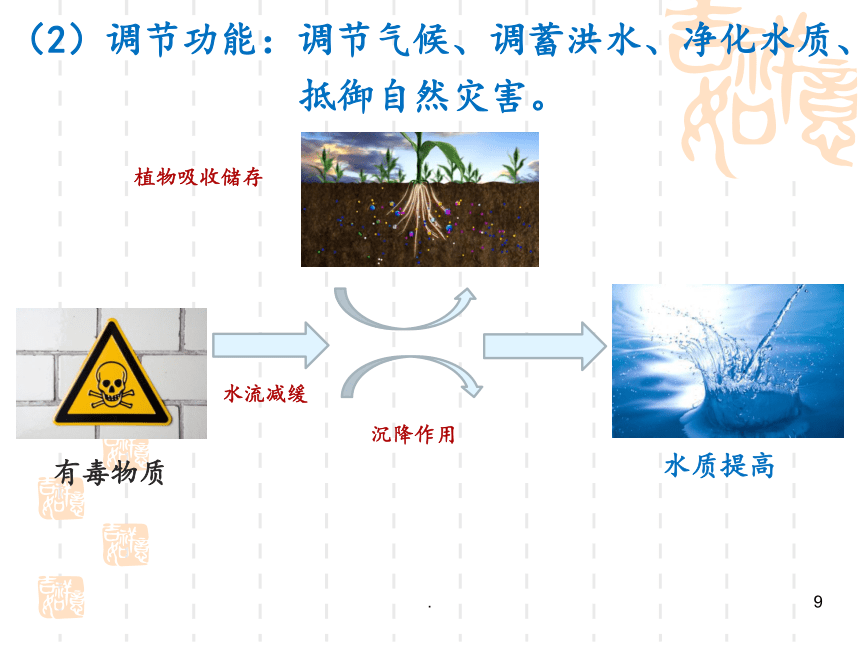 （2）调节功能：调节气候、调蓄洪水、净化水质、抵御自然灾害。

植物吸收储存

水流减缓

沉降作用

有毒物质

水质提高

.

9